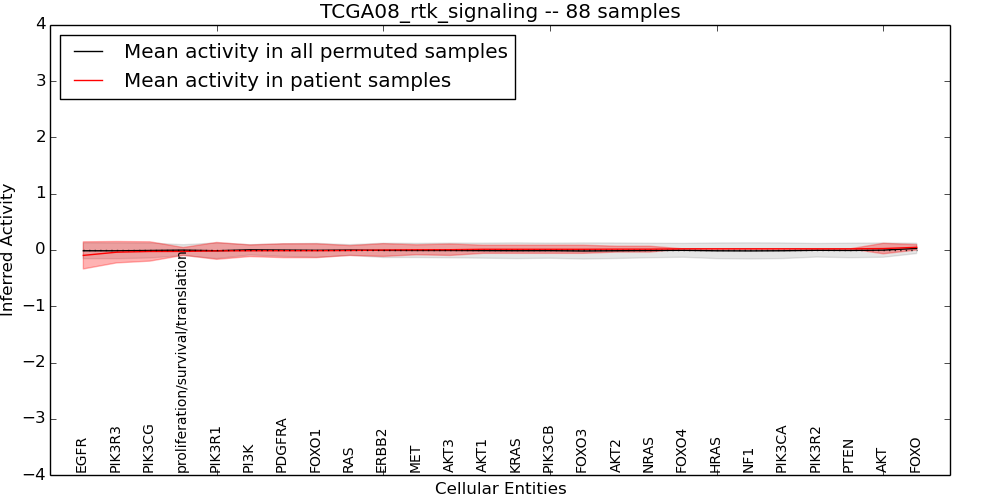 TCGA08_rtk_signaling -- 88 samples

Mean activity in all permuted samples
Mean activity in patient samples

Inferred Activity

4
3
2
1
0
−1
−2
−3
−4

EGFR
PIK3R3
PIK3CG
proliferation/survival/translation
PIK3R1
PI3K
PDGFRA
FOXO1
RAS
ERBB2
MET
AKT3
AKT1
KRAS
PIK3CB
FOXO3
AKT2
NRAS
FOXO4
HRAS
NF1
PIK3CA
PIK3R2
PTEN
AKT
FOXO

Cellular Entities